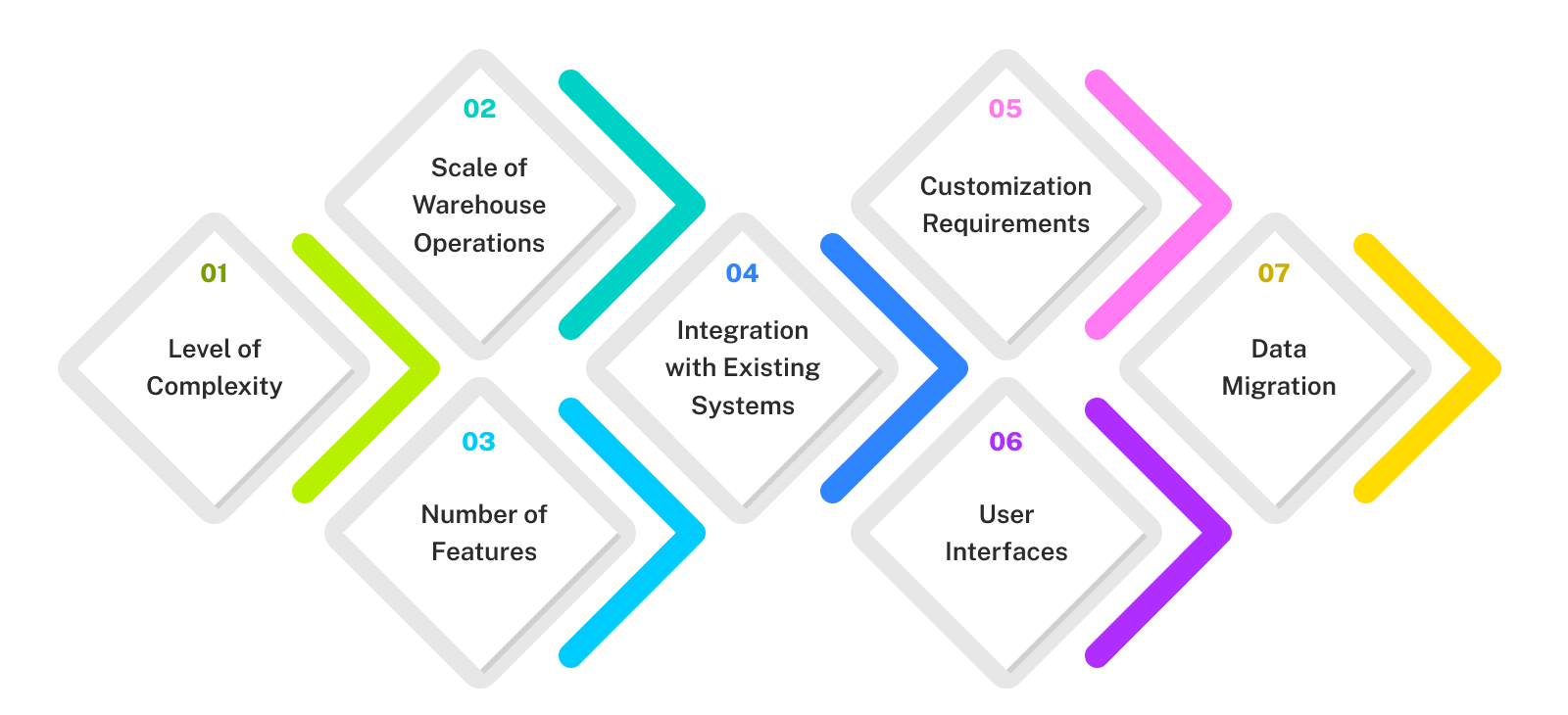 01
Level of Complexity

02
Scale of Warehouse Operations

03
Number of Features

04
Integration with Existing Systems

05
Customization Requirements

06
User Interfaces

07
Data Migration